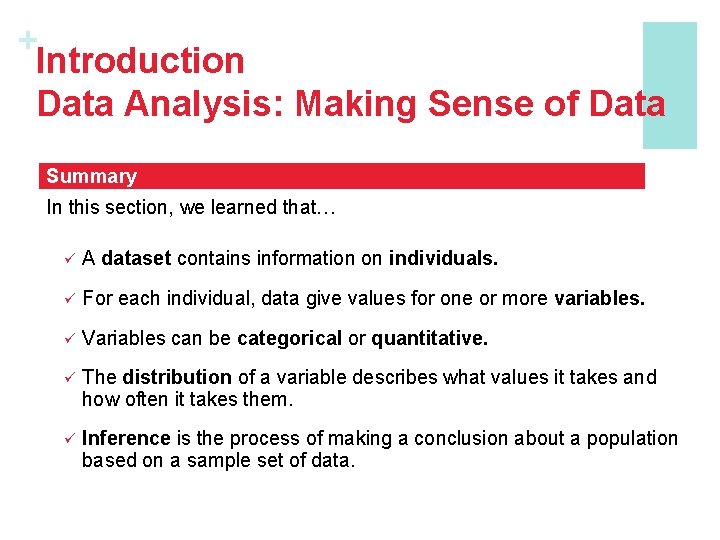 +
Introduction
Data Analysis: Making Sense of Data

Summary

In this section, we learned that…

✓ A dataset contains information on individuals.

✓ For each individual, data give values for one or more variables.

✓ Variables can be categorical or quantitative.

✓ The distribution of a variable describes what values it takes and how often it takes them.

✓ Inference is the process of making a conclusion about a population based on a sample set of data.